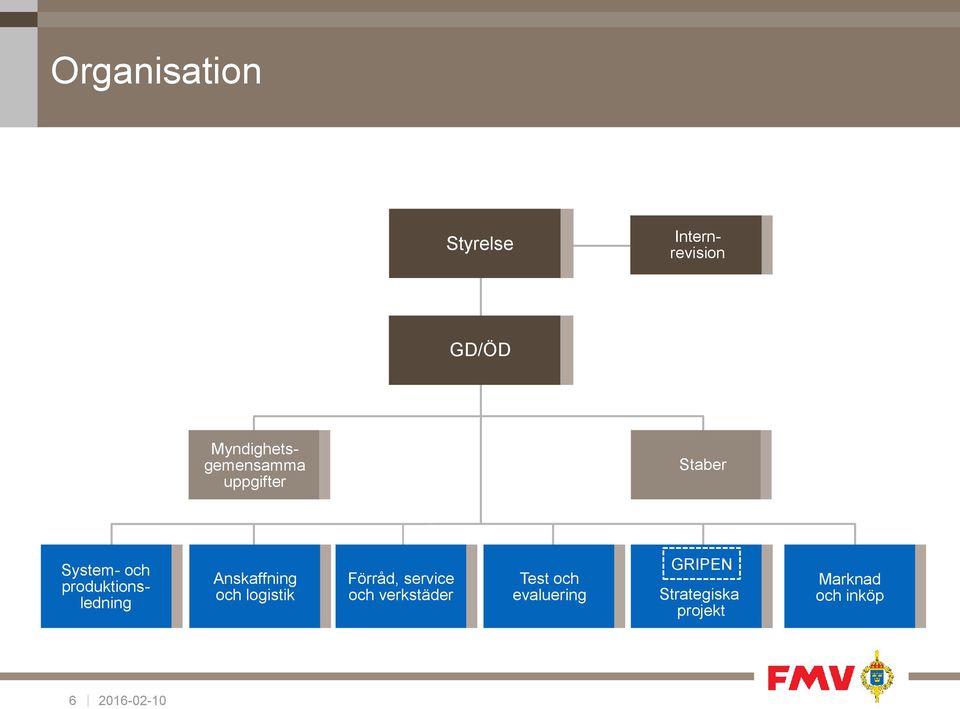 Organisation

Styrelse

Intern-revision

GD/ÖD

Myndighets-gemensamma uppgifter

Staber

System- och produktions-ledning

Anskaffning och logistik

Förråd, service och verkstäder

Test och evaluering

GRIPEN

Strategiska projekt

Marknad och inköp

FMV

6 | 2016-02-10